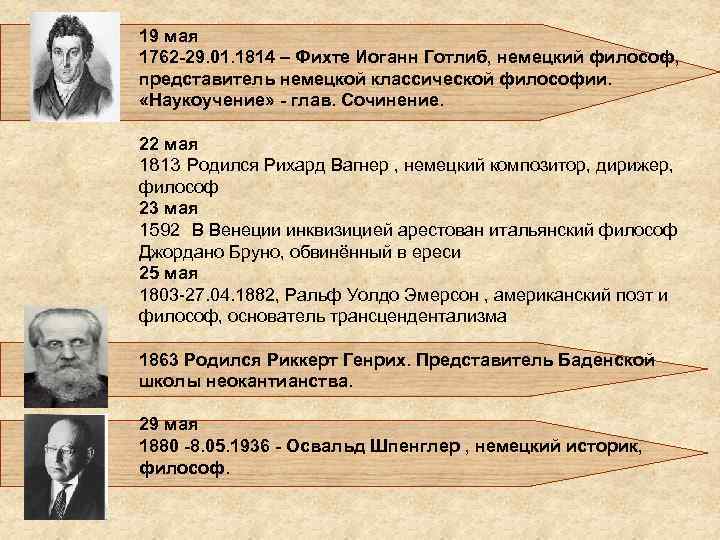 19 мая
1762-29.01.1814 – Фихте Иоганн Готлиб, немецкий философ, представитель немецкой классической философии. «Наукоучение» - глав. Сочинение.

22 мая
1813 Родился Рихард Вагнер , немецкий композитор, дирижер, философ
23 мая
1592 В Венеции инквизицией арестован итальянский философ Джордано Бруно, обвинённый в ереси
25 мая
1803-27.04.1882, Ральф Уолдо Эмерсон , американский поэт и философ, основатель трансцендентализма

1863 Родился Риккерт Генрих. Представитель Баденской школы неокантианства.

29 мая
1880 -8.05.1936 - Освальд Шпенглер , немецкий историк, философ.